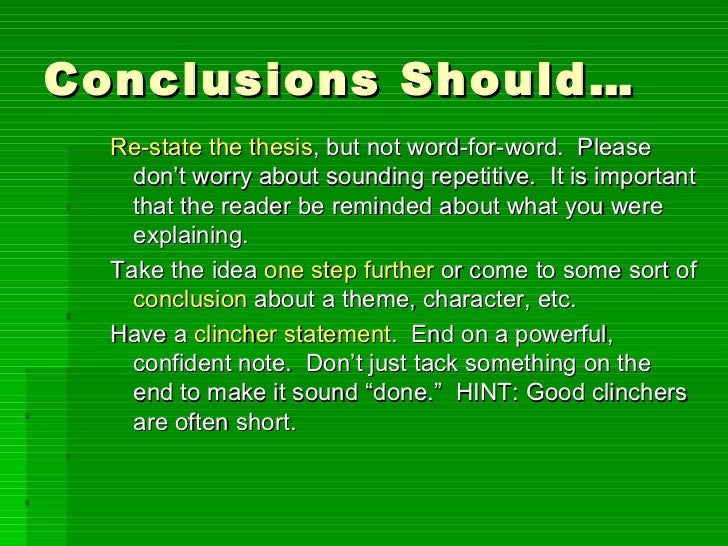 Conclusions Should…

Re-state the thesis, but not word-for-word. Please don’t worry about sounding repetitive. It is important that the reader be reminded about what you were explaining.

Take the idea one step further or come to some sort of conclusion about a theme, character, etc.

Have a clincher statement. End on a powerful, confident note. Don’t just tack something on the end to make it sound “done.” HINT: Good clinchers are often short.